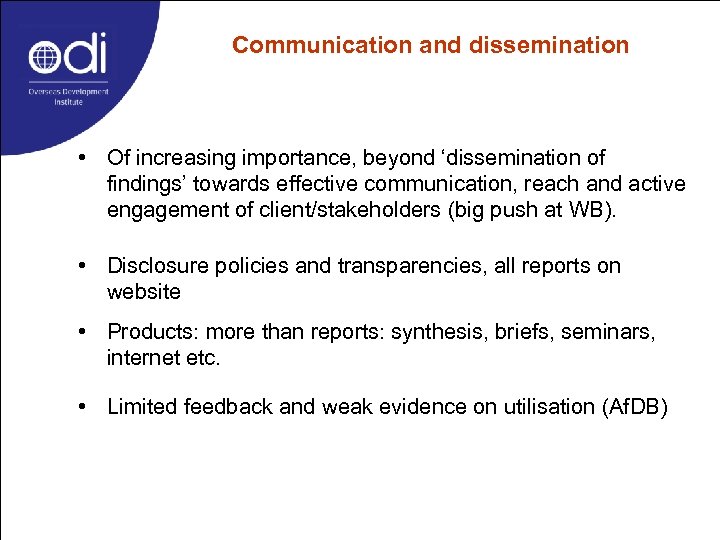 odi
Overseas Development Institute

Communication and dissemination

• Of increasing importance, beyond ‘dissemination of findings’ towards effective communication, reach and active engagement of client/stakeholders (big push at WB).

• Disclosure policies and transparencies, all reports on website

• Products: more than reports: synthesis, briefs, seminars, internet etc.

• Limited feedback and weak evidence on utilisation (AfDB)